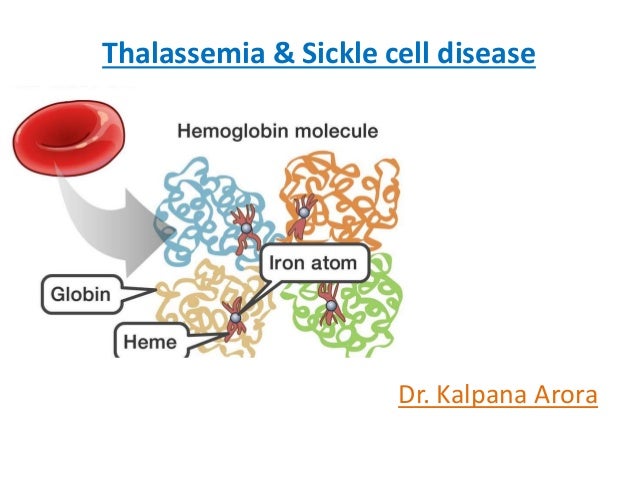 Thalassemia & Sickle cell disease

Hemoglobin molecule

Iron atom

Globin

Heme

Dr. Kalpana Arora